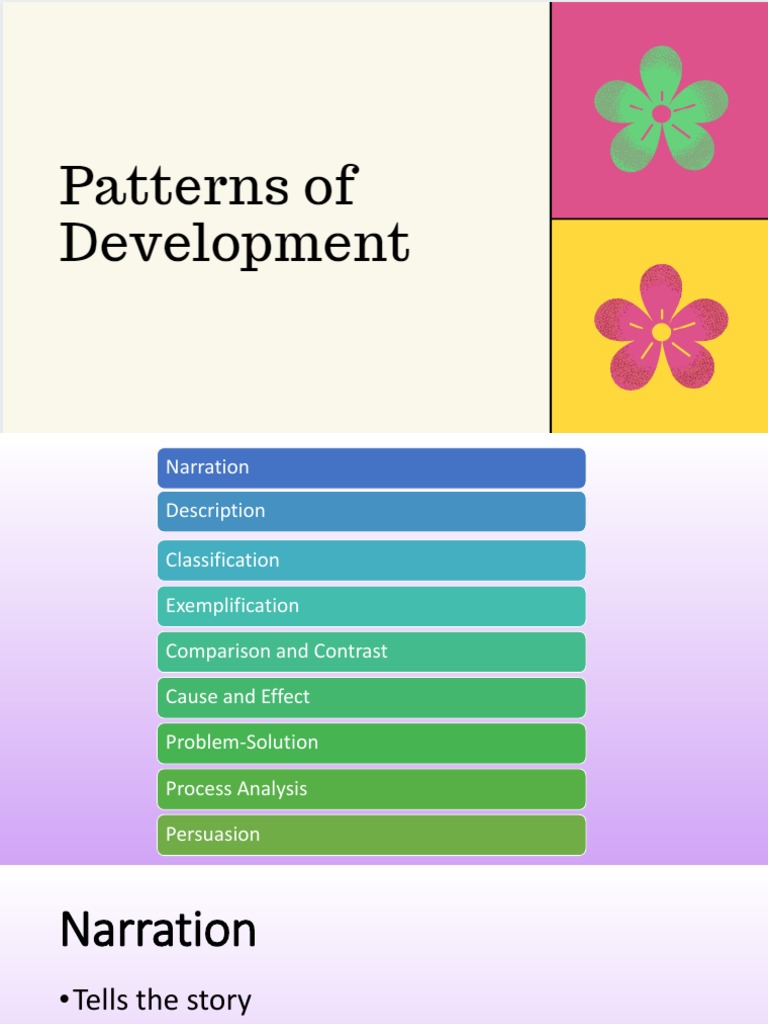 Patterns of Development

Narration

Description

Classification

Exemplification

Comparison and Contrast

Cause and Effect

Problem-Solution

Process Analysis

Persuasion

Narration

• Tells the story